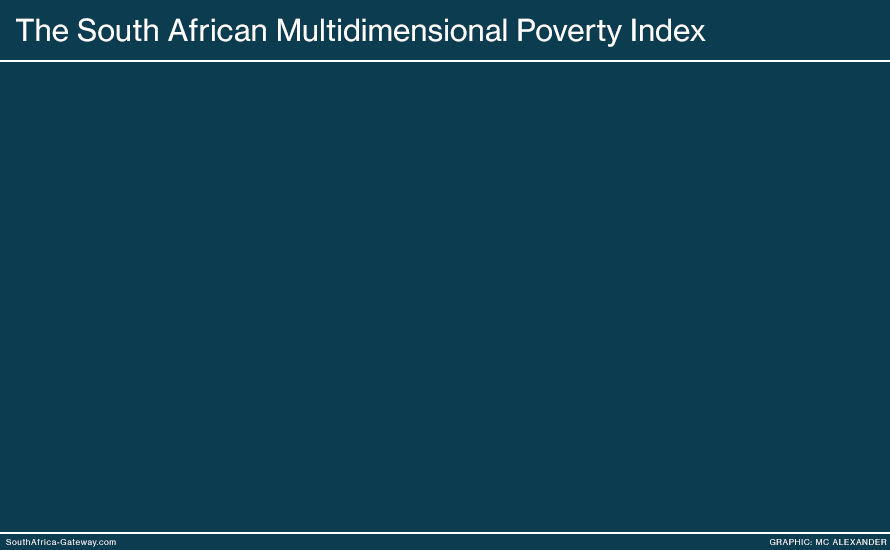 The South African Multidimensional Poverty Index

SouthAfrica-Gateway.com

GRAPHIC: MC ALEXANDER